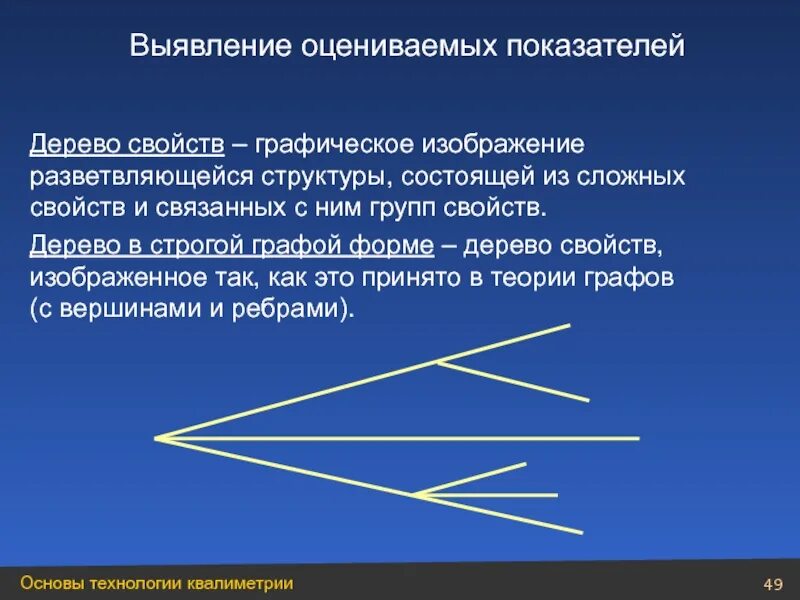 Выявление оцениваемых показателей

Дерево свойств – графическое изображение разветвляющейся структуры, состоящей из сложных свойств и связанных с ним групп свойств.

Дерево в строгой графой форме – дерево свойств, изображенное так, как это принято в теории графов (с вершинами и ребрами).

Основы технологии квалиметрии

49